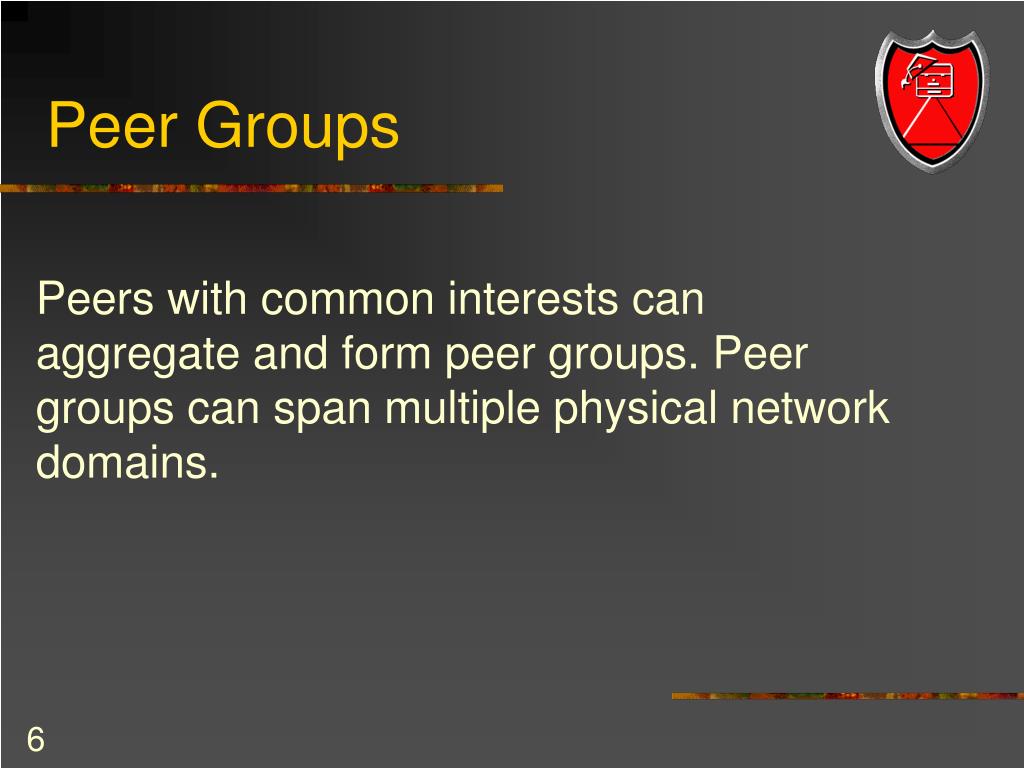 Peer Groups

Peers with common interests can aggregate and form peer groups. Peer groups can span multiple physical network domains.

6